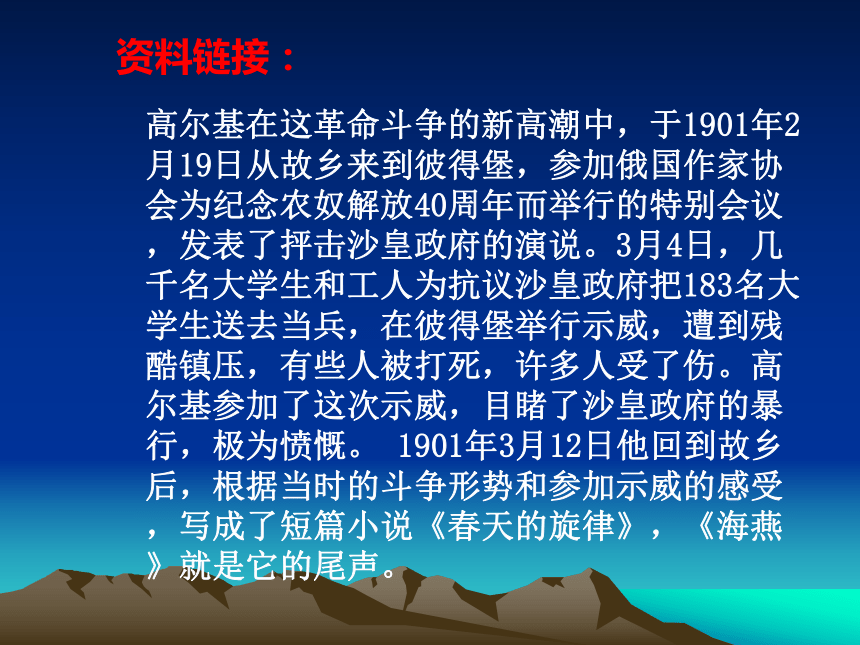 资料链接：

高尔基在这革命斗争的新高潮中，于1901年2月19日从故乡来到彼得堡，参加俄国作家协会为纪念农奴解放40周年而举行的特别会议，发表了抨击沙皇政府的演说。3月4日，几千名大学生和工人为抗议沙皇政府把183名大学生送去当兵，在彼得堡举行示威，遭到残酷镇压，有些人被打死，许多人受了伤。高尔基参加了这次示威，目睹了沙皇政府的暴行，极为愤慨。 1901年3月12日他回到故乡后，根据当时的斗争形势和参加示威的感受，写成了短篇小说《春天的旋律》，《海燕》就是它的尾声。